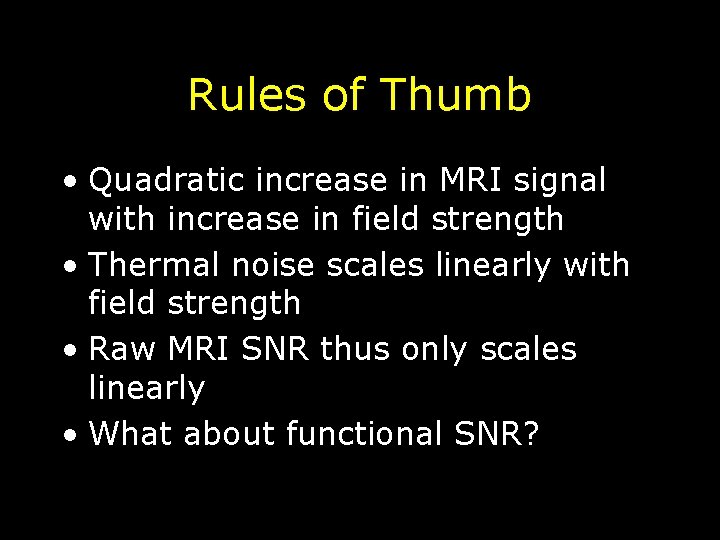 Rules of Thumb

• Quadratic increase in MRI signal with increase in field strength
• Thermal noise scales linearly with field strength
• Raw MRI SNR thus only scales linearly
• What about functional SNR?